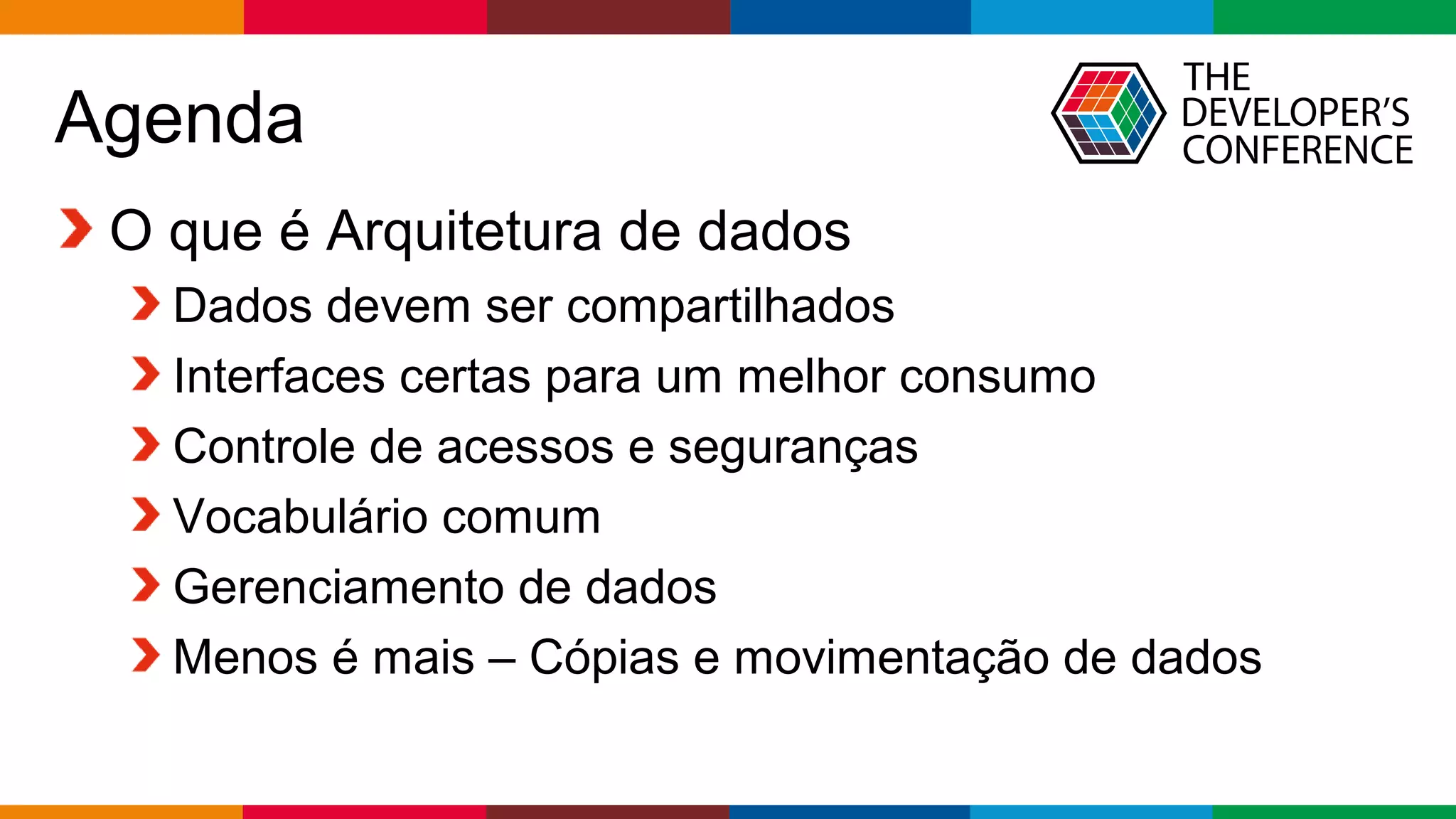 Agenda

THE DEVELOPER'S CONFERENCE

O que é Arquitetura de dados

Dados devem ser compartilhados

Interfaces certas para um melhor consumo

Controle de acessos e seguranças

Vocabulário comum

Gerenciamento de dados

Menos é mais – Cópias e movimentação de dados